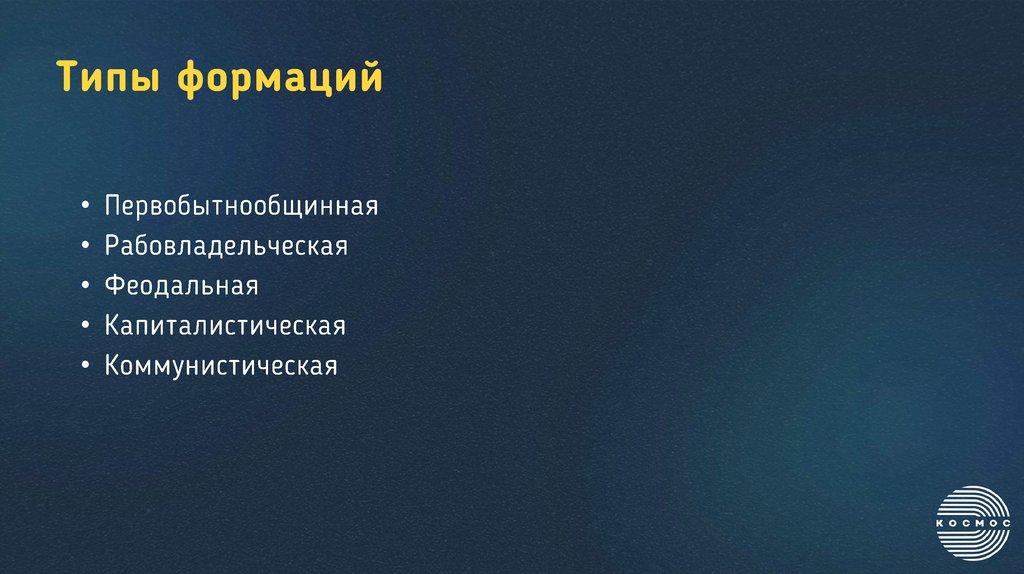 Типы формаций

• Первобытнообщинная
• Рабовладельческая
• Феодальная
• Капиталистическая
• Коммунистическая

КОСМОС